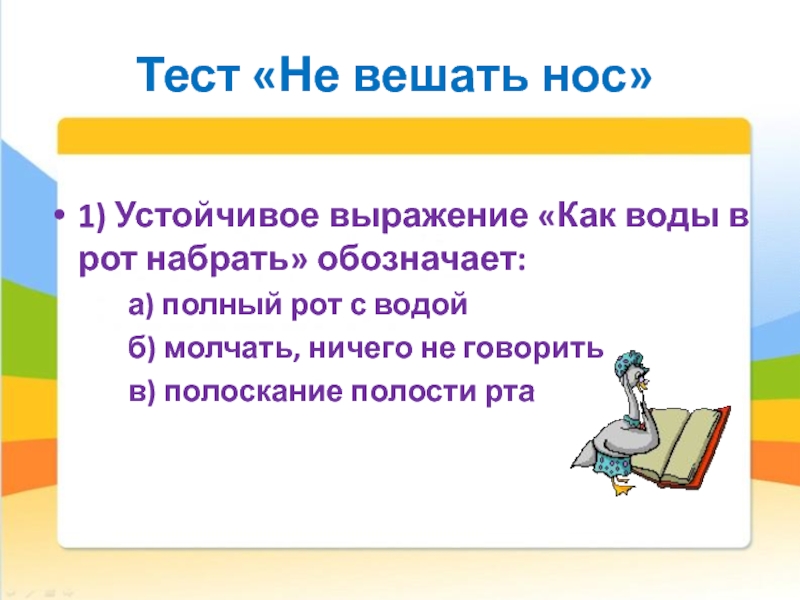 Тест «Не вешать нос»

• 1) Устойчивое выражение «Как воды в рот набрать» обозначает:

а) полный рот с водой

б) молчать, ничего не говорить

в) полоскание полости рта